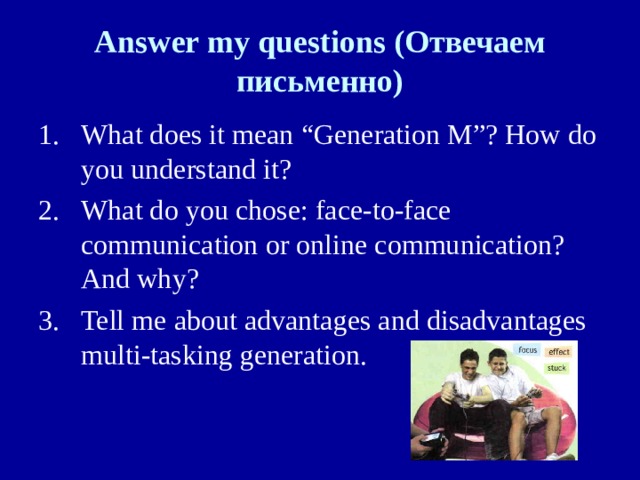 Answer my questions (Отвечаем письменно)

1. What does it mean “Generation M”? How do you understand it?
2. What do you chose: face-to-face communication or online communication? And why?
3. Tell me about advantages and disadvantages multi-tasking generation.

focus
effect
stuck